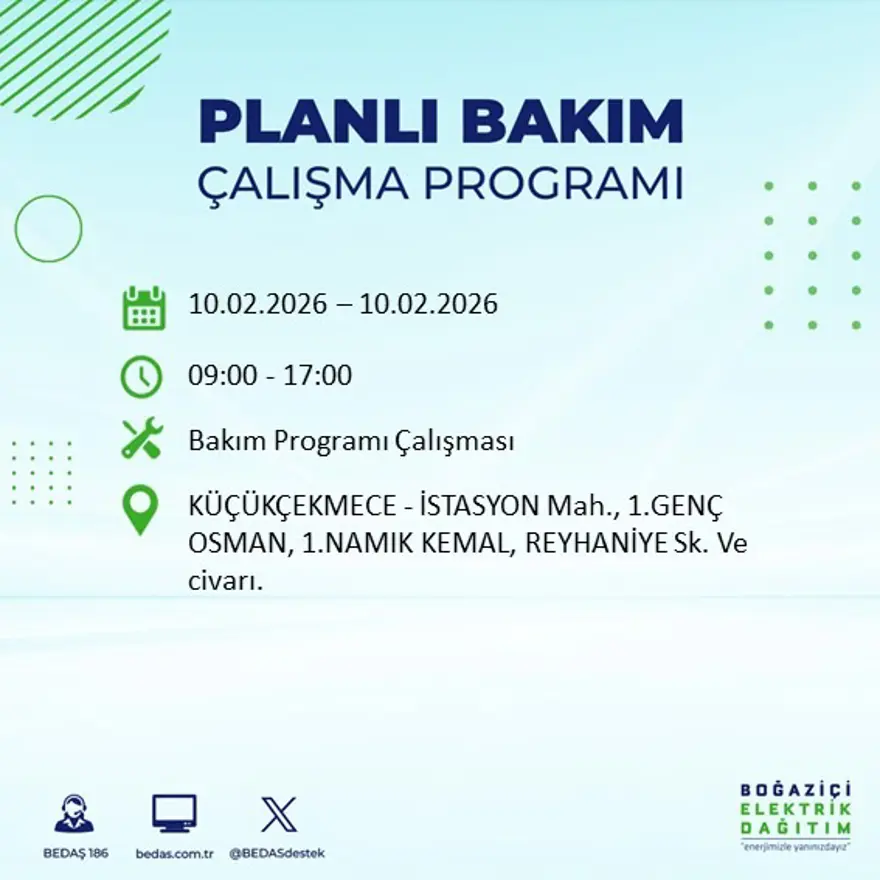 PLANLI BAKIM
ÇALIŞMA PROGRAMI

10.02.2026 – 10.02.2026

09:00 - 17:00

Bakım Programı Çalışması

KÜÇÜKÇEKMECE - İSTASYON Mah., 1.GENÇ OSMAN, 1.NAMIK KEMAL, REYHANİYE Sk. Ve civarı.

BEDAŞ 186
bedas.com.tr
@BEDASdestek

BOĞAZİÇİ
ELEKTRİK
DAĞITIM
"enerjimizle yanınızdayız"